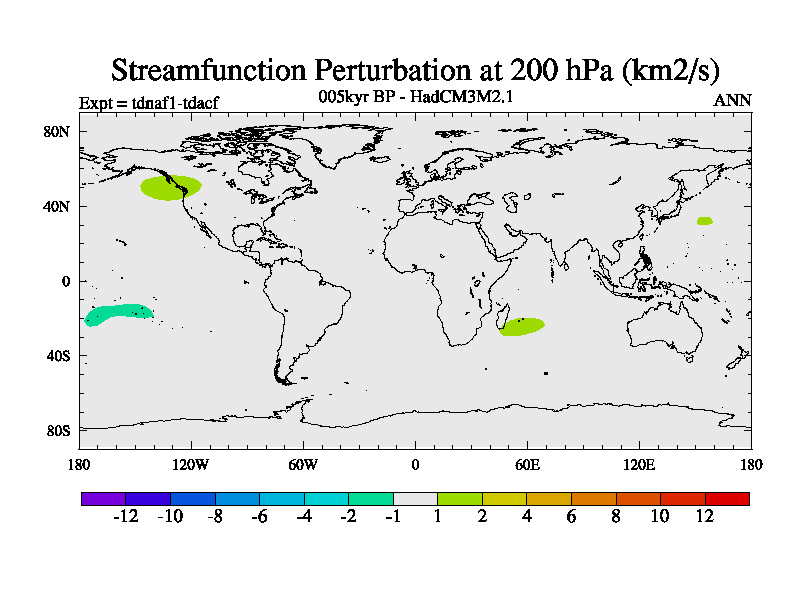 Streamfunction Perturbation at 200 hPa (km2/s)

Expt = tdnaf1-tdacf

005kyr BP - HadCM3M2.1

ANN

80N
40N
0
40S
80S

180 120W 60W 0 60E 120E 180

-12 -10 -8 -6 -4 -2 -1 1 2 4 6 8 10 12